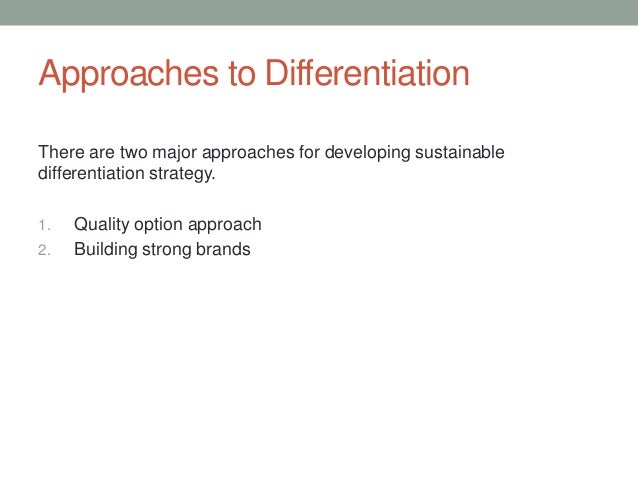 Approaches to Differentiation

There are two major approaches for developing sustainable differentiation strategy.

1. Quality option approach
2. Building strong brands